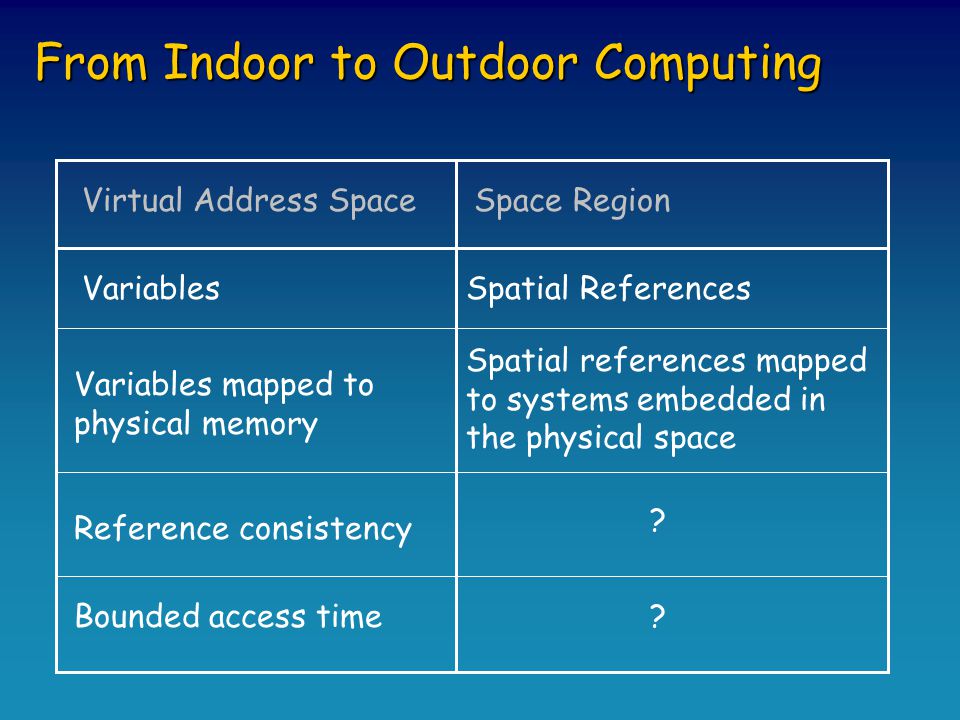 From Indoor to Outdoor Computing

| Virtual Address Space | Space Region |
|---|---|
| Variables | Spatial References |
| Variables mapped to physical memory | Spatial references mapped to systems embedded in the physical space |
| Reference consistency | ? |
| Bounded access time | ? |